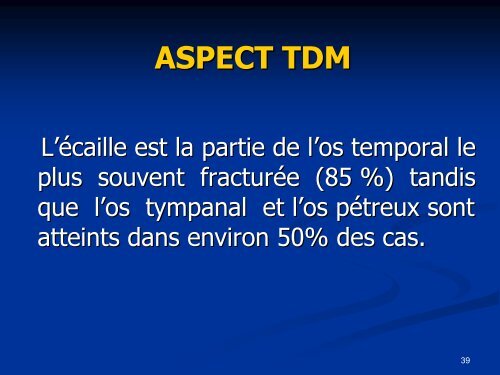 ASPECT TDM

L’écaille est la partie de l’os temporal le plus souvent fracturée (85 %) tandis que l’os tympanal et l’os pétreux sont atteints dans environ 50% des cas.

39